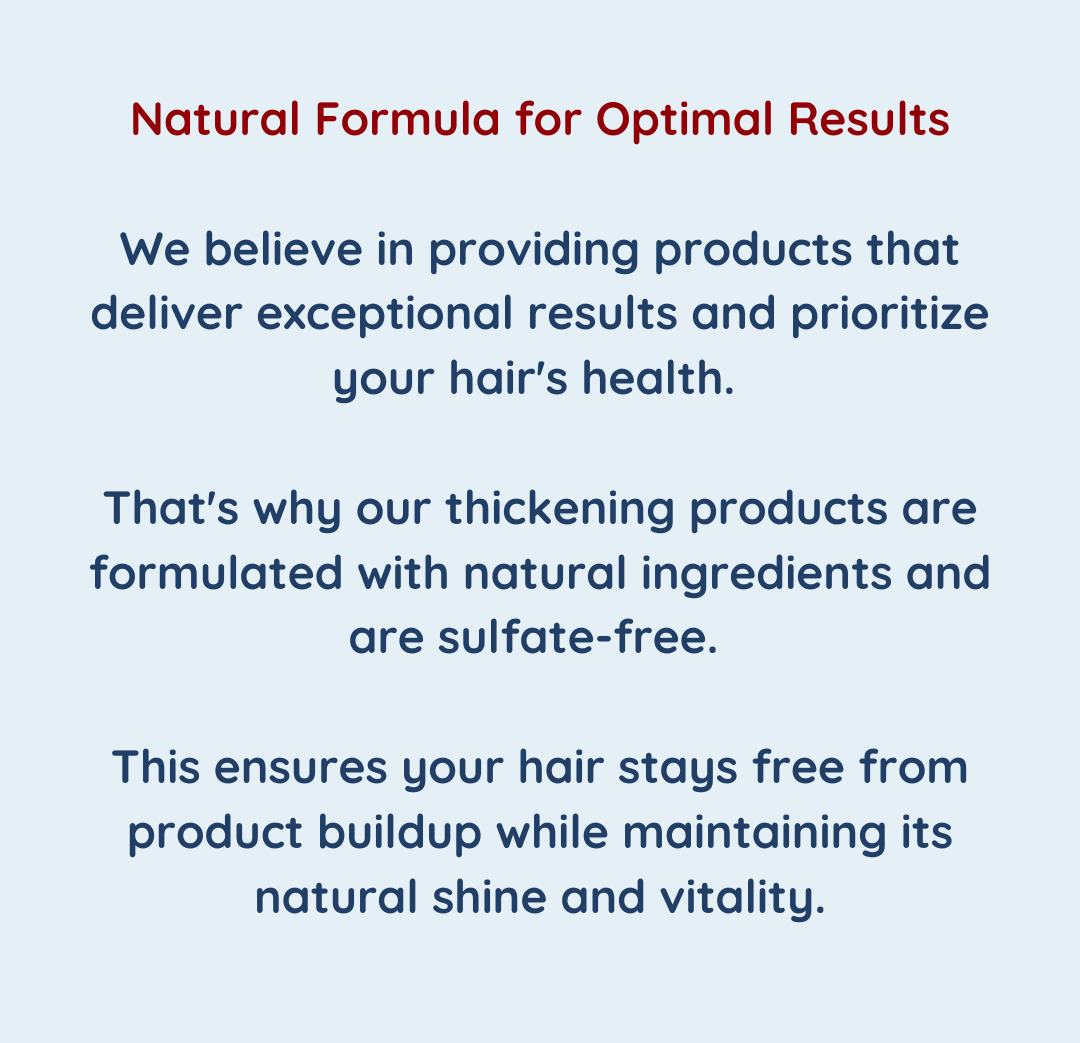 Natural Formula for Optimal Results

We believe in providing products that deliver exceptional results and prioritize your hair's health.

That's why our thickening products are formulated with natural ingredients and are sulfate-free.

This ensures your hair stays free from product buildup while maintaining its natural shine and vitality.